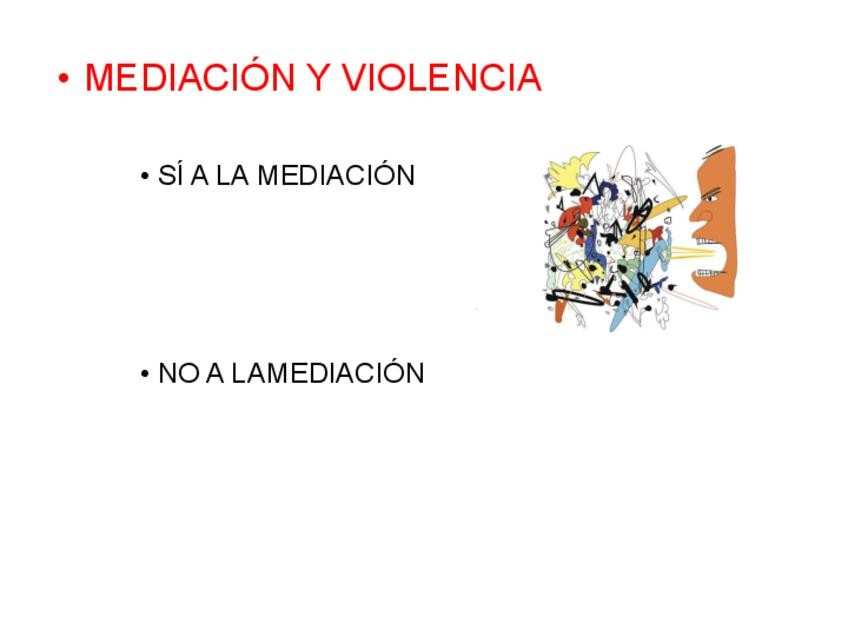 • MEDIACIÓN Y VIOLENCIA

• SÍ A LA MEDIACIÓN

• NO A LAMEDIACIÓN